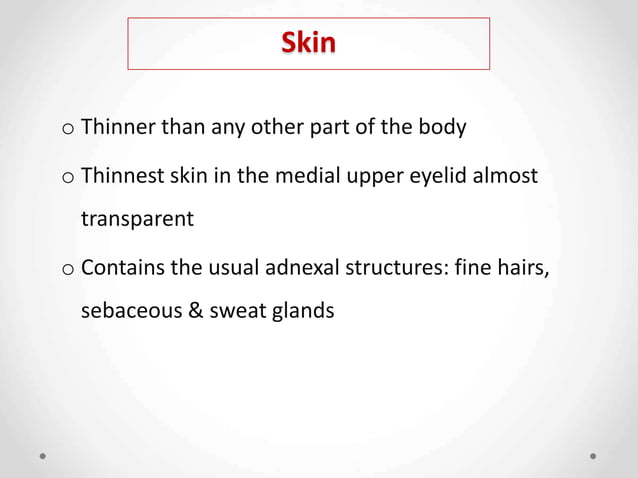 Skin

o Thinner than any other part of the body

o Thinnest skin in the medial upper eyelid almost transparent

o Contains the usual adnexal structures: fine hairs, sebaceous & sweat glands